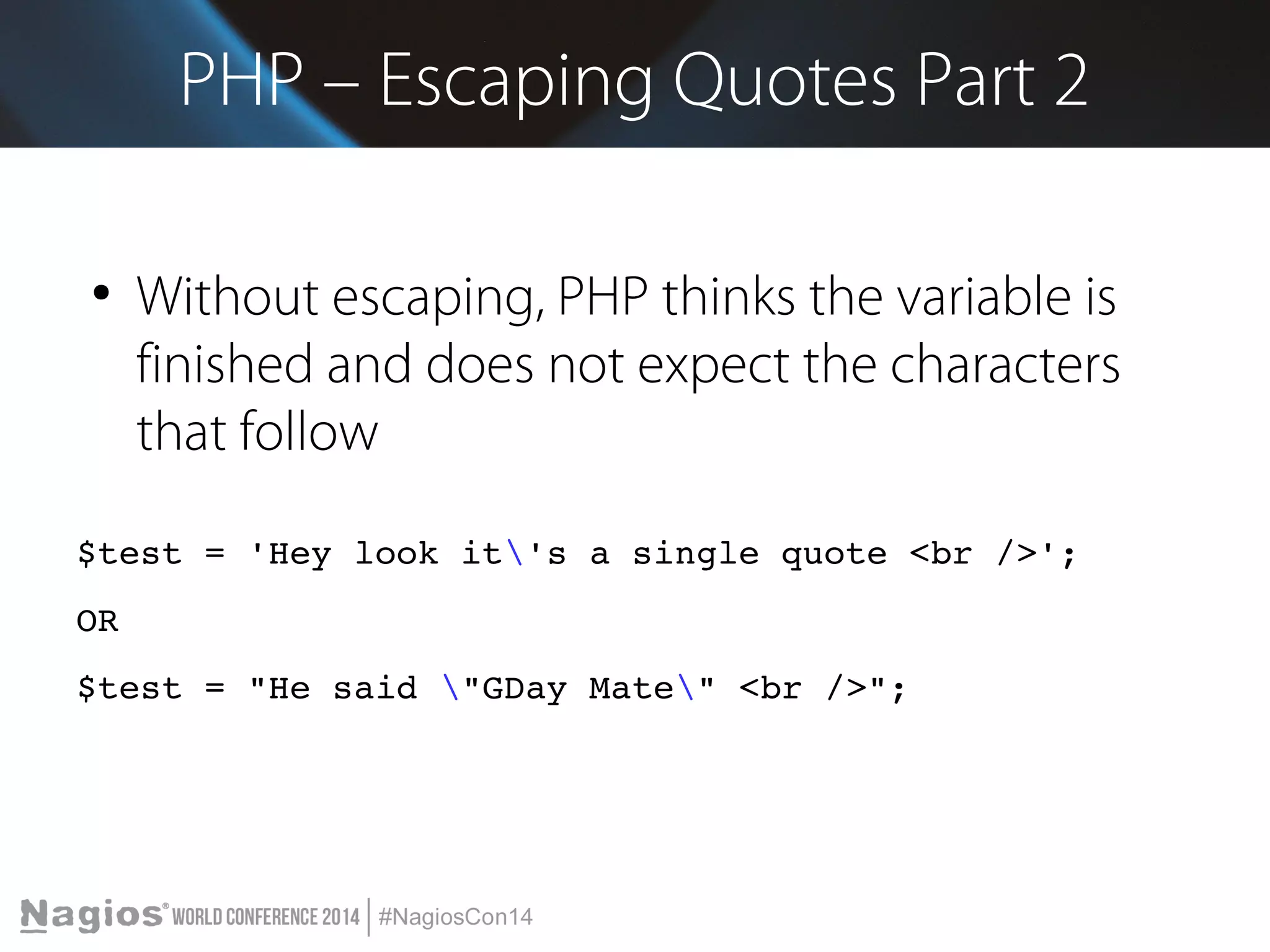 PHP – Escaping Quotes Part 2

• Without escaping, PHP thinks the variable is finished and does not expect the characters that follow

$test = 'Hey look it\'s a single quote <br />';

OR

$test = "He said \"GDay Mate\" <br />";

Nagios® WORLD CONFERENCE 2014 | #NagiosCon14